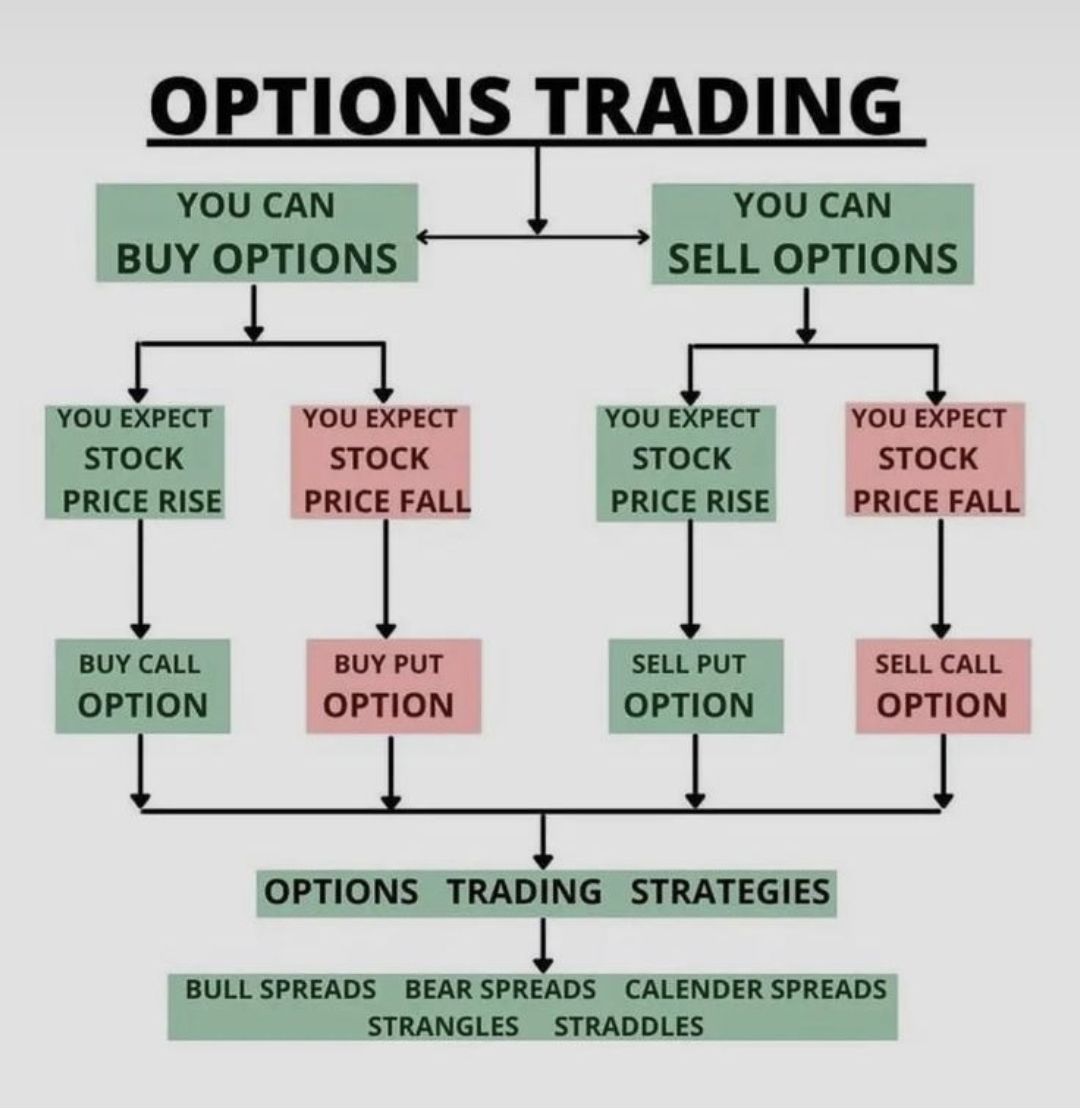 OPTIONS TRADING

YOU CAN
BUY OPTIONS

YOU CAN
SELL OPTIONS

YOU EXPECT
STOCK
PRICE RISE

YOU EXPECT
STOCK
PRICE FALL

YOU EXPECT
STOCK
PRICE RISE

YOU EXPECT
STOCK
PRICE FALL

BUY CALL
OPTION

BUY PUT
OPTION

SELL PUT
OPTION

SELL CALL
OPTION

OPTIONS TRADING STRATEGIES

BULL SPREADS BEAR SPREADS CALENDER SPREADS
STRANGLES STRADDLES